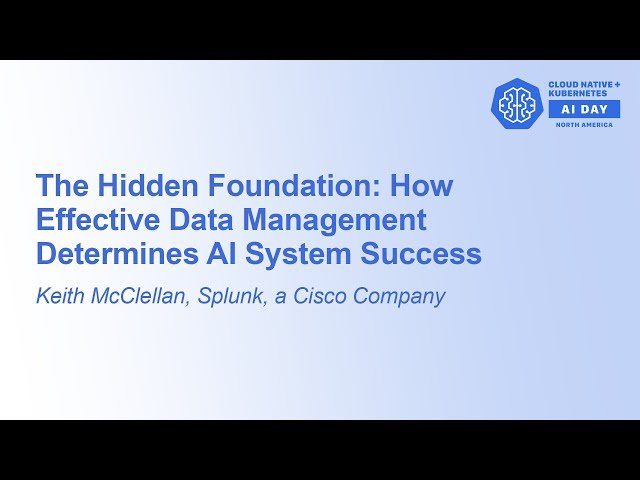 CLOUD NATIVE + KUBERNETES
AI DAY
NORTH AMERICA

The Hidden Foundation: How Effective Data Management Determines AI System Success

Keith McClellan, Splunk, a Cisco Company